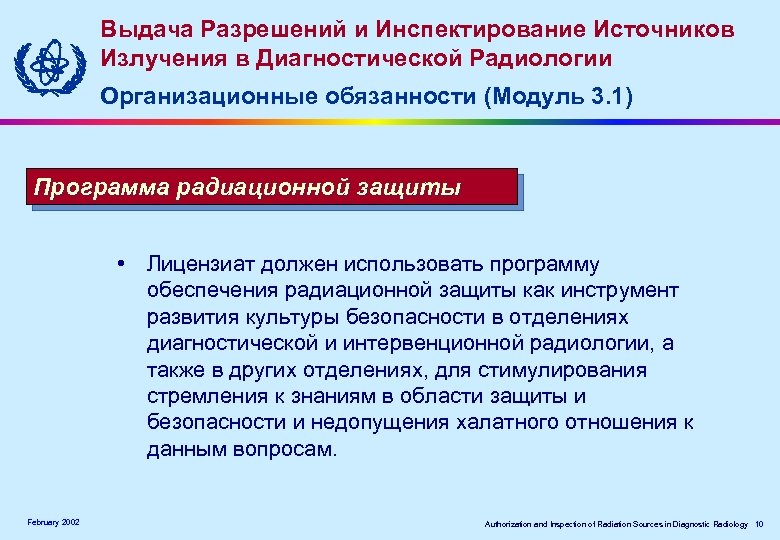 Выдача Разрешений и Инспектирование Источников Излучения в Диагностической Радиологии

Организационные обязанности (Модуль 3.1)

Программа радиационной защиты

• Лицензиат должен использовать программу обеспечения радиационной защиты как инструмент развития культуры безопасности в отделениях диагностической и интервенционной радиологии, а также в других отделениях, для стимулирования стремления к знаниям в области защиты и безопасности и недопущения халатного отношения к данным вопросам.

February 2002

Authorization and Inspection of Radiation Sources in Diagnostic Radiology 10